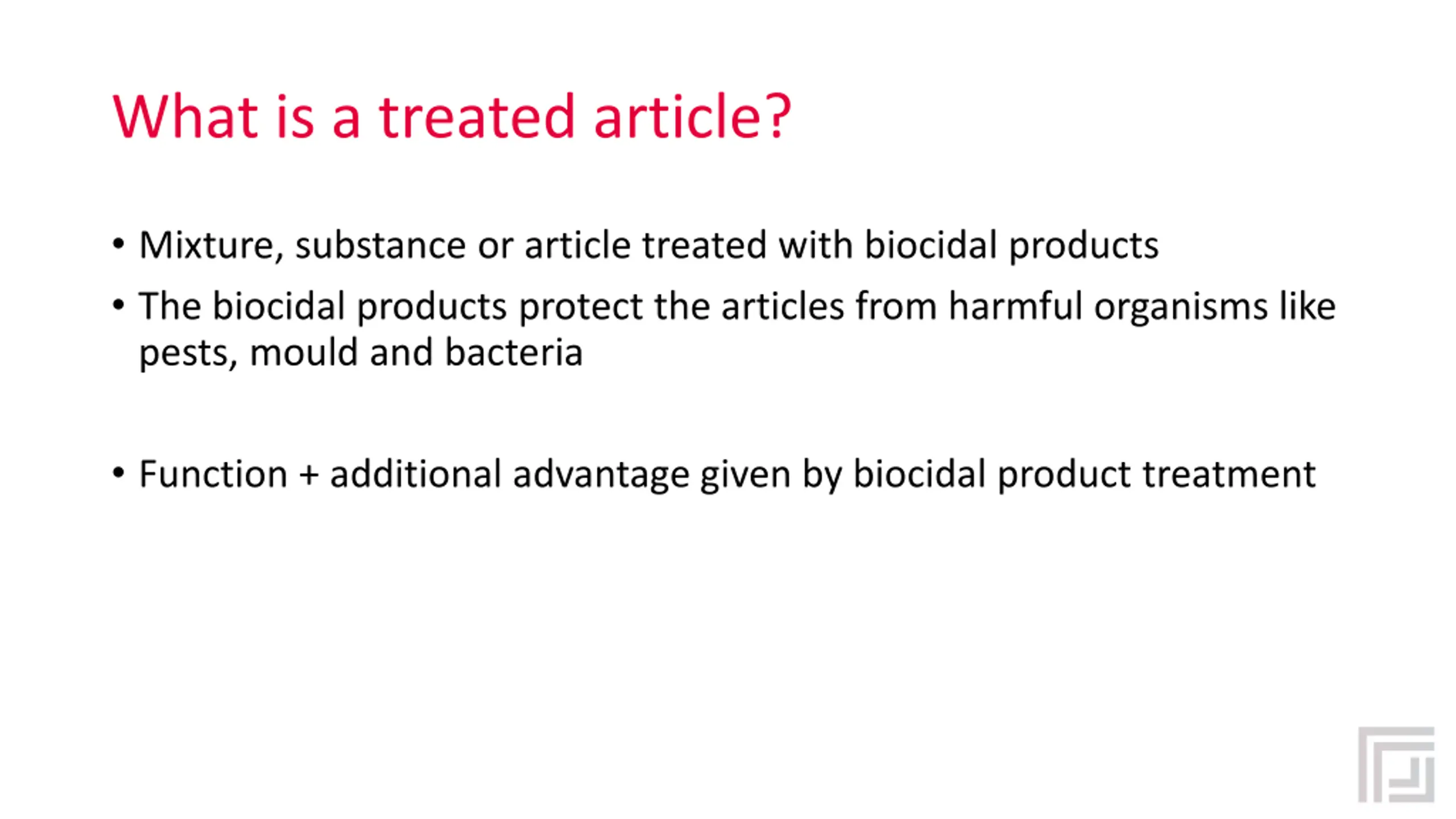 What is a treated article?

• Mixture, substance or article treated with biocidal products
• The biocidal products protect the articles from harmful organisms like pests, mould and bacteria

• Function + additional advantage given by biocidal product treatment